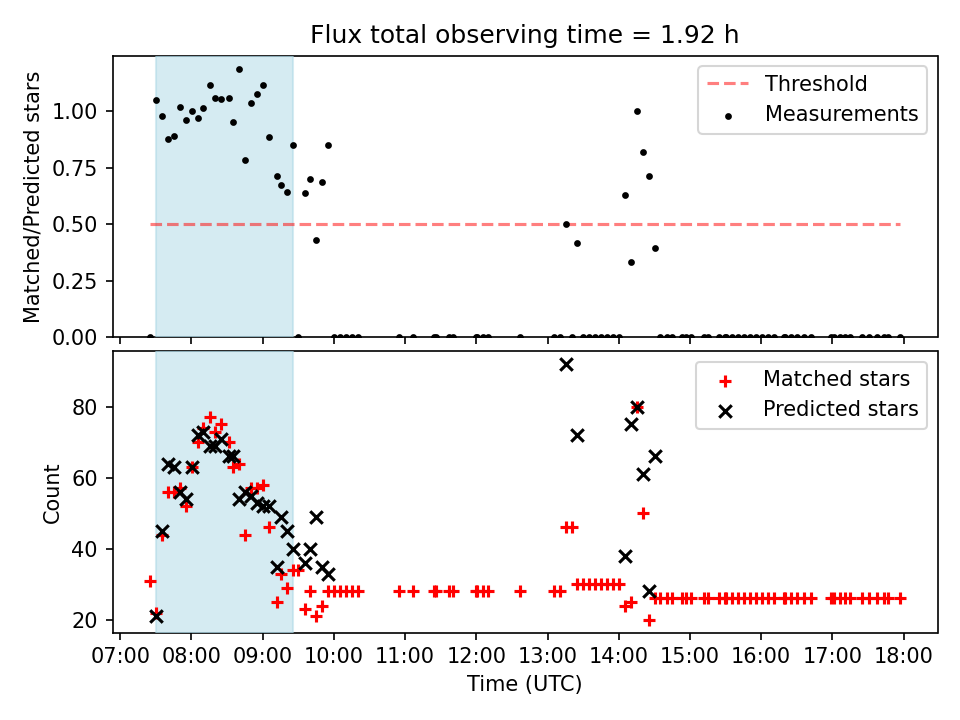 Flux total observing time = 1.92 h

Matched/Predicted stars

1.00
0.75
0.50
0.25
0.00

Threshold
Measurements

Count

80
60
40
20

Matched stars
Predicted stars

07:00 08:00 09:00 10:00 11:00 12:00 13:00 14:00 15:00 16:00 17:00 18:00

Time (UTC)